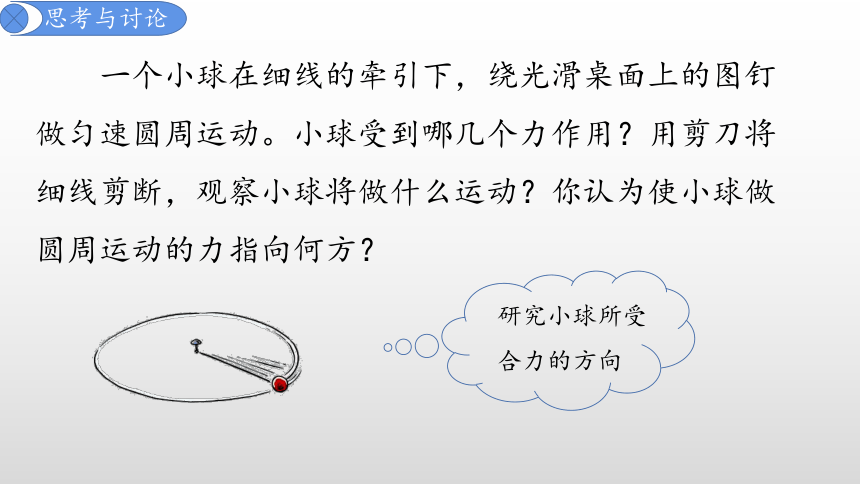 思考与讨论

一个小球在细线的牵引下，绕光滑桌面上的图钉做匀速圆周运动。小球受到哪几个力作用？用剪刀将细线剪断，观察小球将做什么运动？你认为使小球做圆周运动的力指向何方？

研究小球所受合力的方向